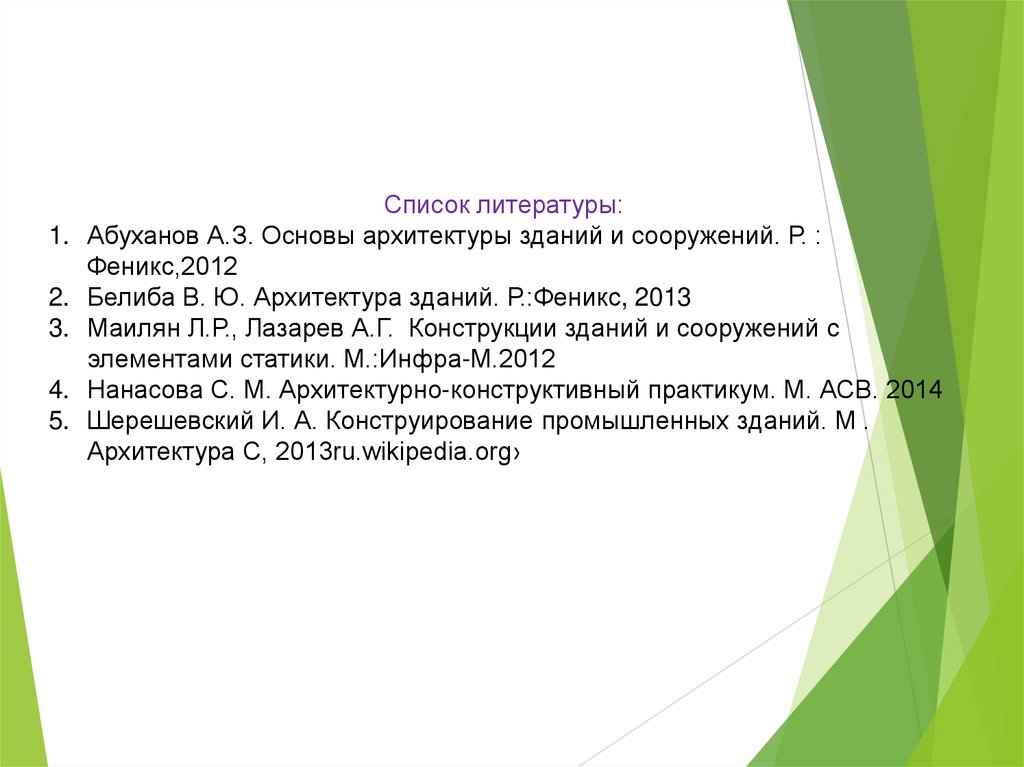 Список литературы:

1. Абуханов А.З. Основы архитектуры зданий и сооружений. Р. : Феникс,2012
2. Белиба В. Ю. Архитектура зданий. Р.:Феникс, 2013
3. Маилян Л.Р., Лазарев А.Г. Конструкции зданий и сооружений с элементами статики. М.:Инфра-М.2012
4. Нанасова С. М. Архитектурно-конструктивный практикум. М. АСВ. 2014
5. Шерешевский И. А. Конструирование промышленных зданий. М . Архитектура С, 2013ru.wikipedia.org›